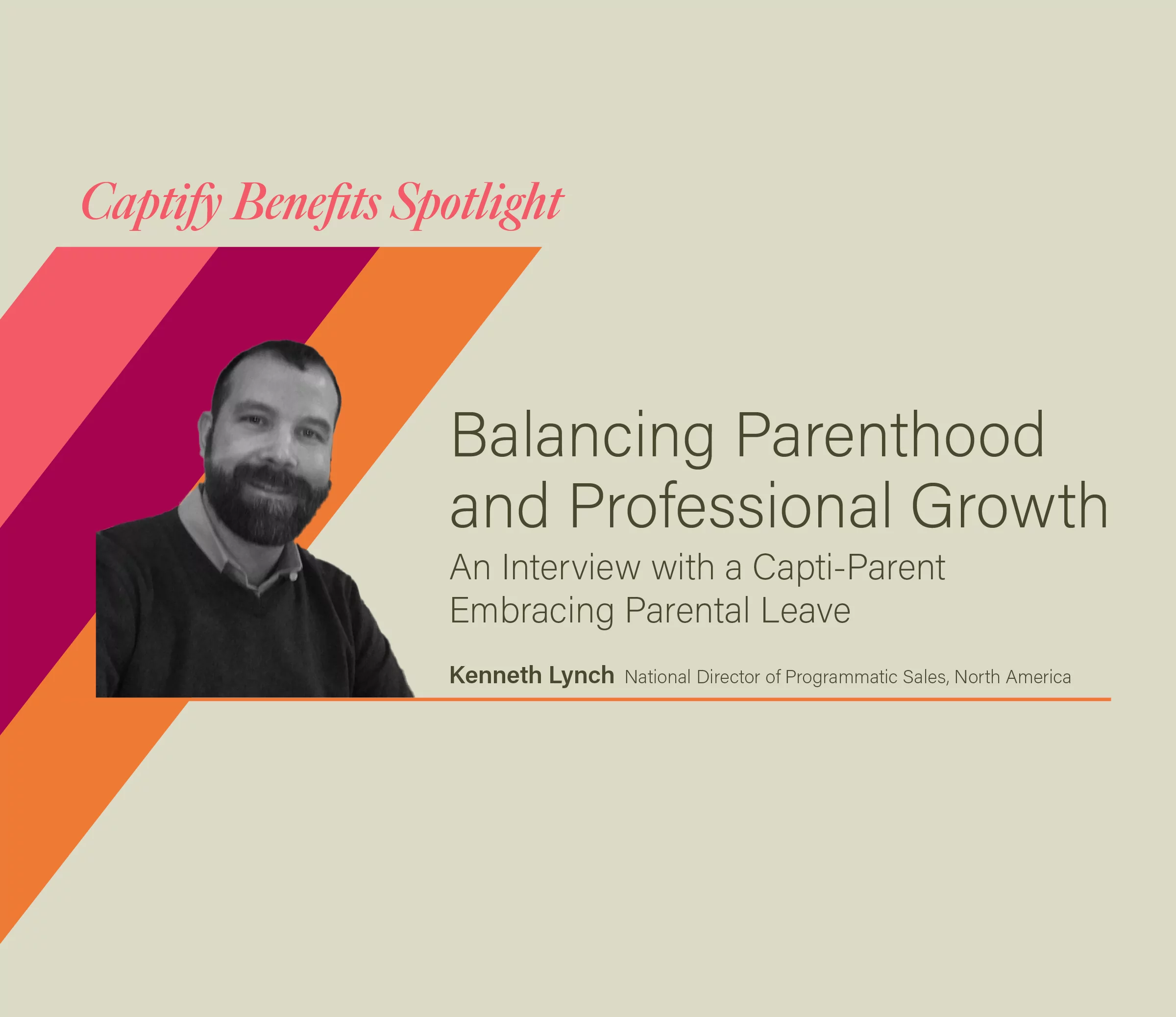 Captify Benefits Spotlight

Balancing Parenthood and Professional Growth

An Interview with a Capti-Parent Embracing Parental Leave

Kenneth Lynch National Director of Programmatic Sales, North America